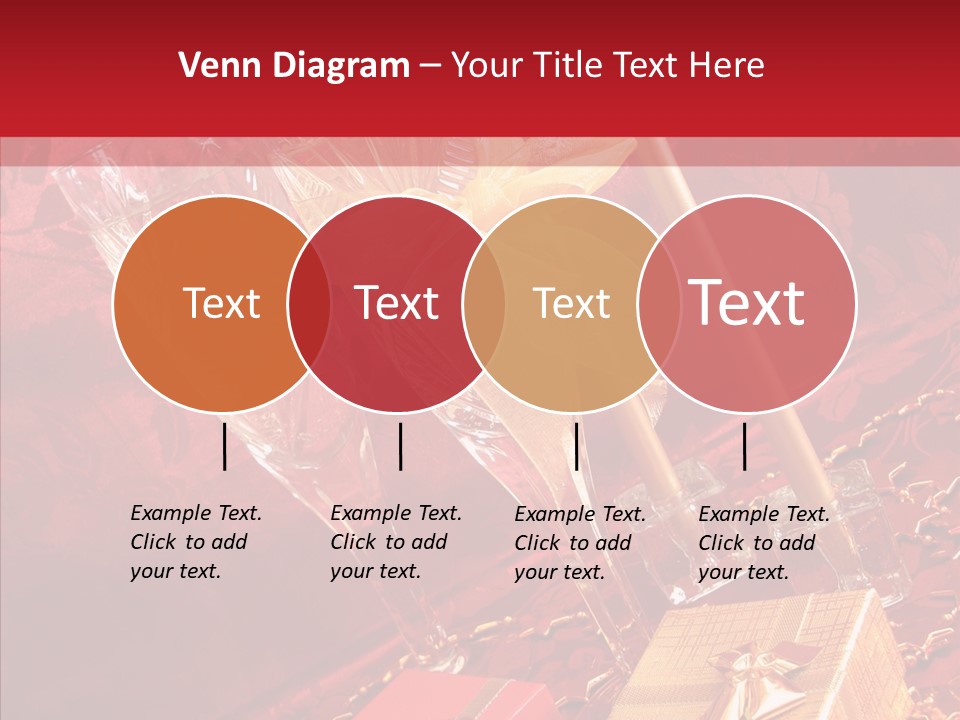 Venn Diagram – Your Title Text Here

Text

Text

Text

Text

Example Text. Click to add your text.

Example Text. Click to add your text.

Example Text. Click to add your text.

Example Text. Click to add your text.